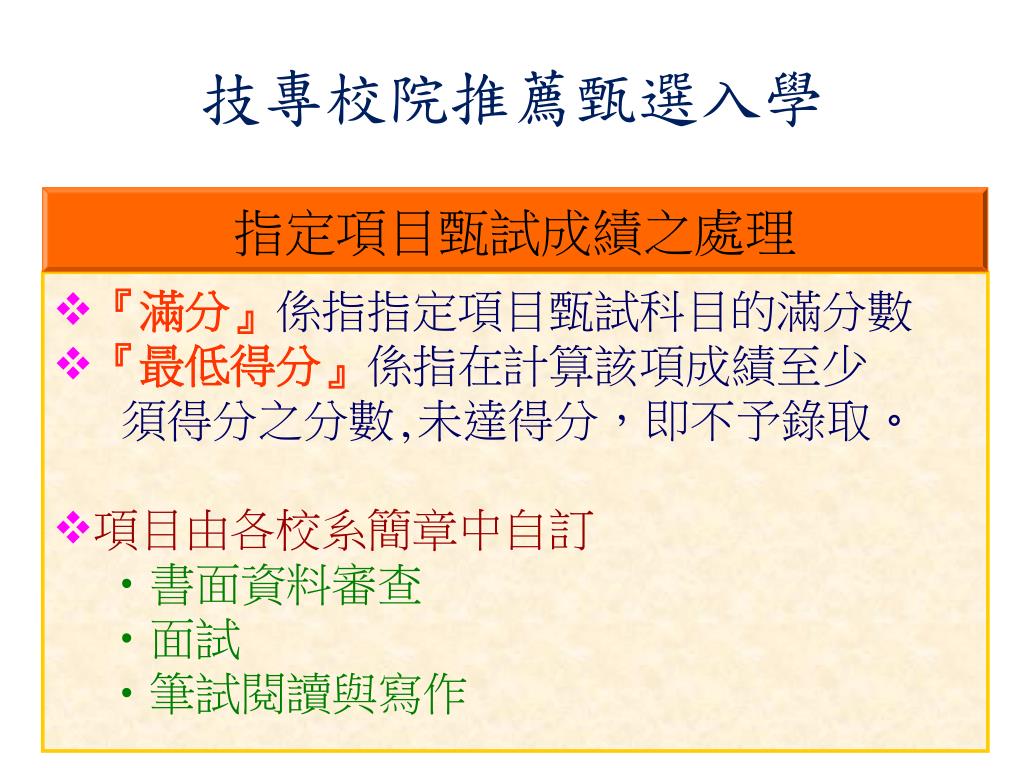 技專校院推薦甄選入學

指定項目甄試成績之處理

❖『滿分』係指指定項目甄試科目的滿分數
❖『最低得分』係指在計算該項成績至少須得分之分數,未達得分，即不予錄取。

❖項目由各校系簡章中自訂
・書面資料審查
・面試
・筆試閱讀與寫作